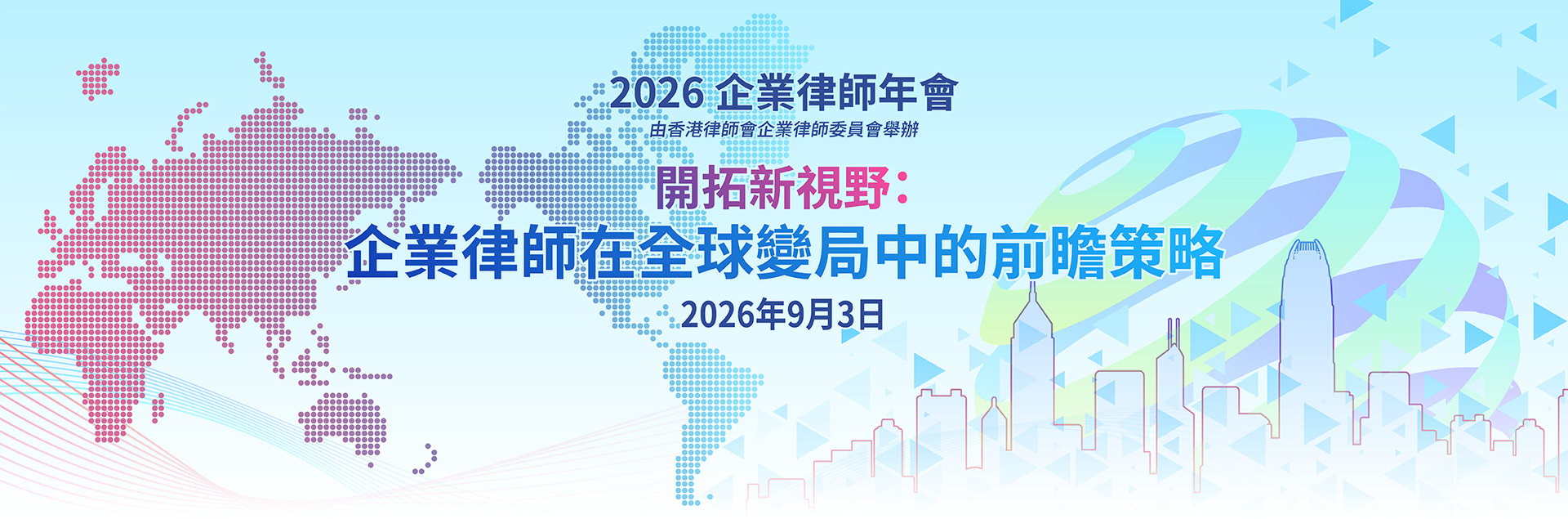 2026 企業律師年會

由香港律師會企業律師委員會舉辦

開拓新視野：
企業律師在全球變局中的前瞻策略

2026年9月3日